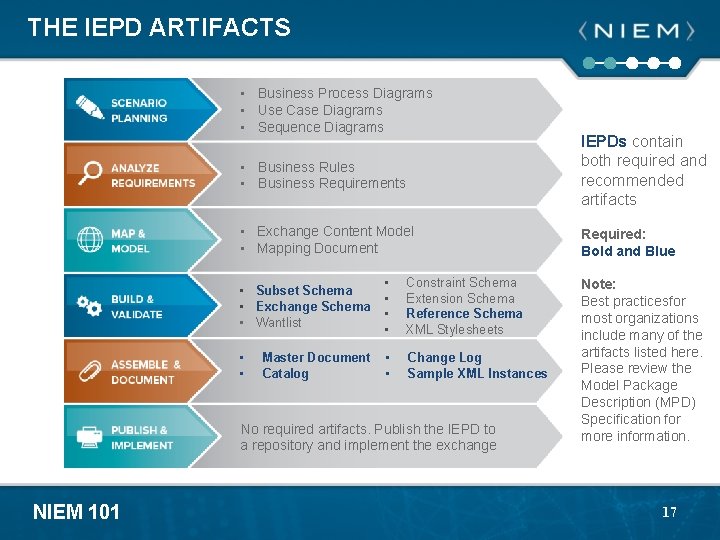 THE IEPD ARTIFACTS

⟨NIEM⟩

SCENARIO PLANNING

- Business Process Diagrams
- Use Case Diagrams
- Sequence Diagrams

ANALYZE REQUIREMENTS

- Business Rules
- Business Requirements

MAP & MODEL

- Exchange Content Model
- Mapping Document

BUILD & VALIDATE

- Subset Schema
- Exchange Schema
- Wantlist

- Constraint Schema
- Extension Schema
- Reference Schema
- XML Stylesheets

ASSEMBLE & DOCUMENT

- Master Document
- Catalog

- Change Log
- Sample XML Instances

PUBLISH & IMPLEMENT

No required artifacts. Publish the IEPD to a repository and implement the exchange

IEPDs contain both required and recommended artifacts

Required:
Bold and Blue

Note:
Best practicesfor most organizations include many of the artifacts listed here. Please review the Model Package Description (MPD) Specification for more information.

NIEM 101

17